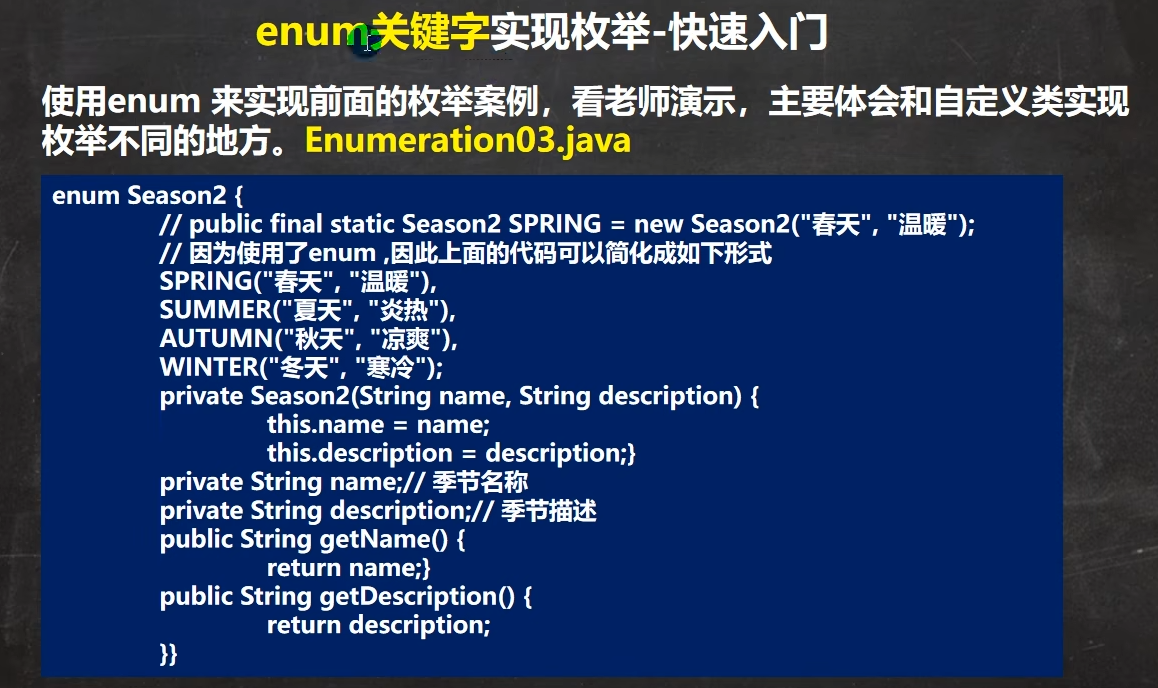 enum关键字实现枚举-快速入门

使用enum 来实现前面的枚举案例，看老师演示，主要体会和自定义类实现枚举不同的地方。Enumeration03.java

enum Season2 {
// public final static Season2 SPRING = new Season2("春天", "温暖");
// 因为使用了enum ,因此上面的代码可以简化成如下形式
SPRING("春天", "温暖"),
SUMMER("夏天", "炎热"),
AUTUMN("秋天", "凉爽"),
WINTER("冬天", "寒冷");
private Season2(String name, String description) {
this.name = name;
this.description = description;}
private String name;// 季节名称
private String description;// 季节描述
public String getName() {
return name;}
public String getDescription() {
return description;
}}